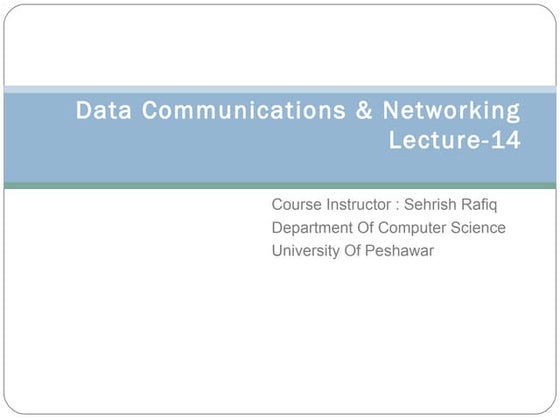 Data Communications & Networking
Lecture-14

Course Instructor : Sehrish Rafiq
Department Of Computer Science
University Of Peshawar